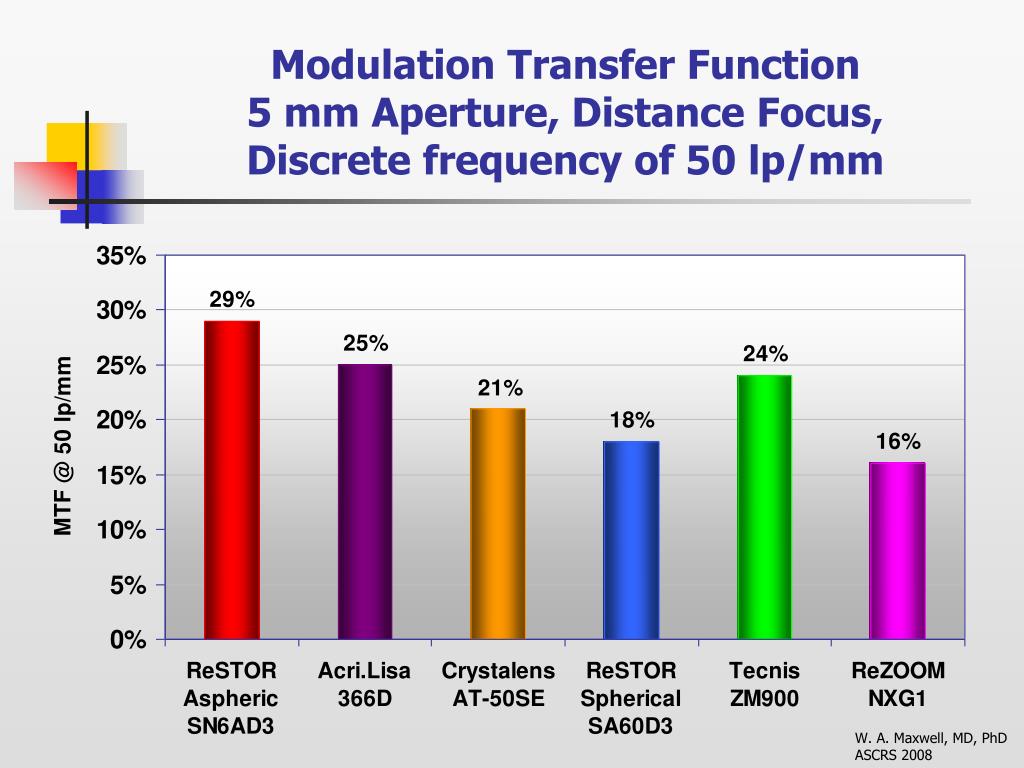 Modulation Transfer Function
5 mm Aperture, Distance Focus,
Discrete frequency of 50 lp/mm

MTF @ 50 lp/mm

35%
30%
25%
20%
15%
10%
5%
0%

29%
25%
21%
18%
24%
16%

ReSTOR Aspheric SN6AD3
Acri.Lisa 366D
Crystalens AT-50SE
ReSTOR Spherical SA60D3
Tecnis ZM900
ReZOOM NXG1

W. A. Maxwell, MD, PhD
ASCRS 2008